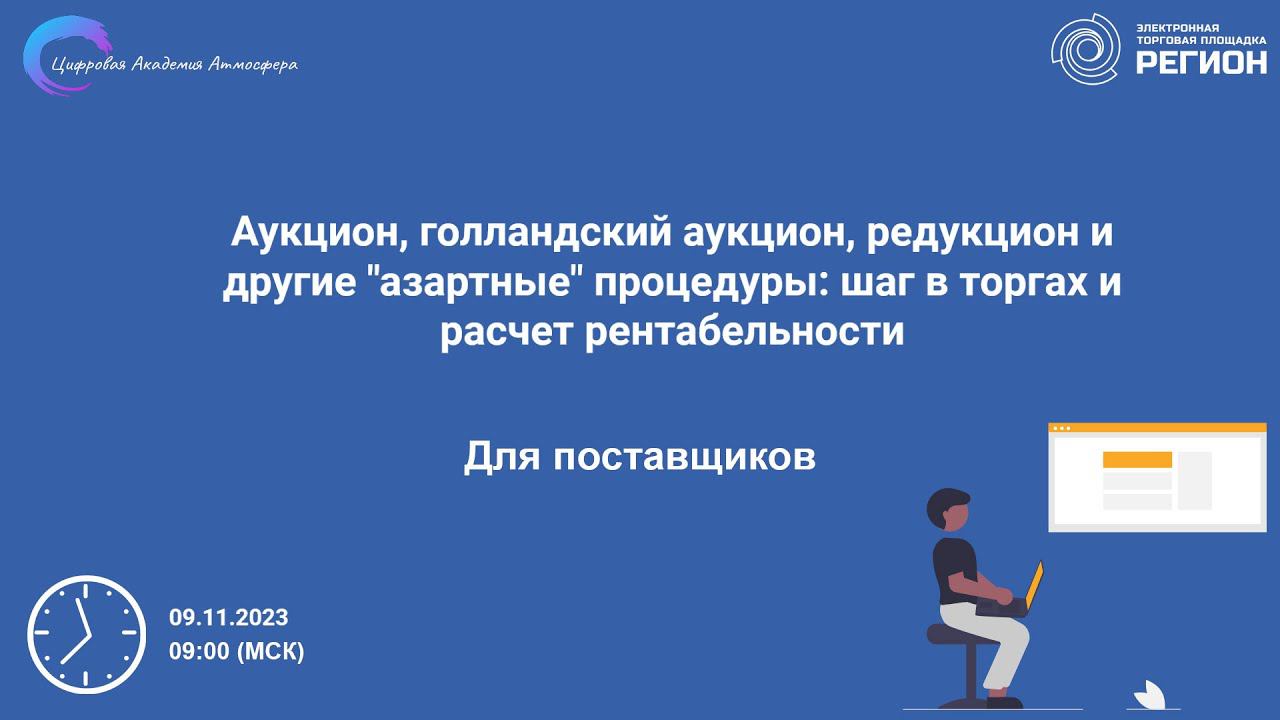 Цифровая Академия Атмосфера

ЭЛЕКТРОННАЯ ТОРГОВАЯ ПЛОЩАДКА
РЕГИОН

Аукцион, голландский аукцион, редукцион и другие "азартные" процедуры: шаг в торгах и расчет рентабельности

Для поставщиков

09.11.2023
09:00 (МСК)